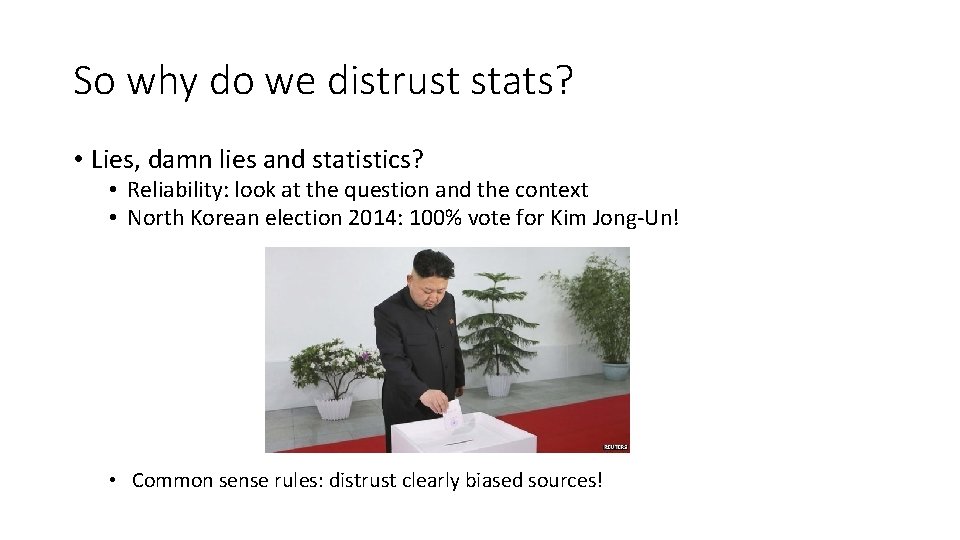 So why do we distrust stats?

• Lies, damn lies and statistics?
  • Reliability: look at the question and the context
  • North Korean election 2014: 100% vote for Kim Jong-Un!

REUTERS

• Common sense rules: distrust clearly biased sources!